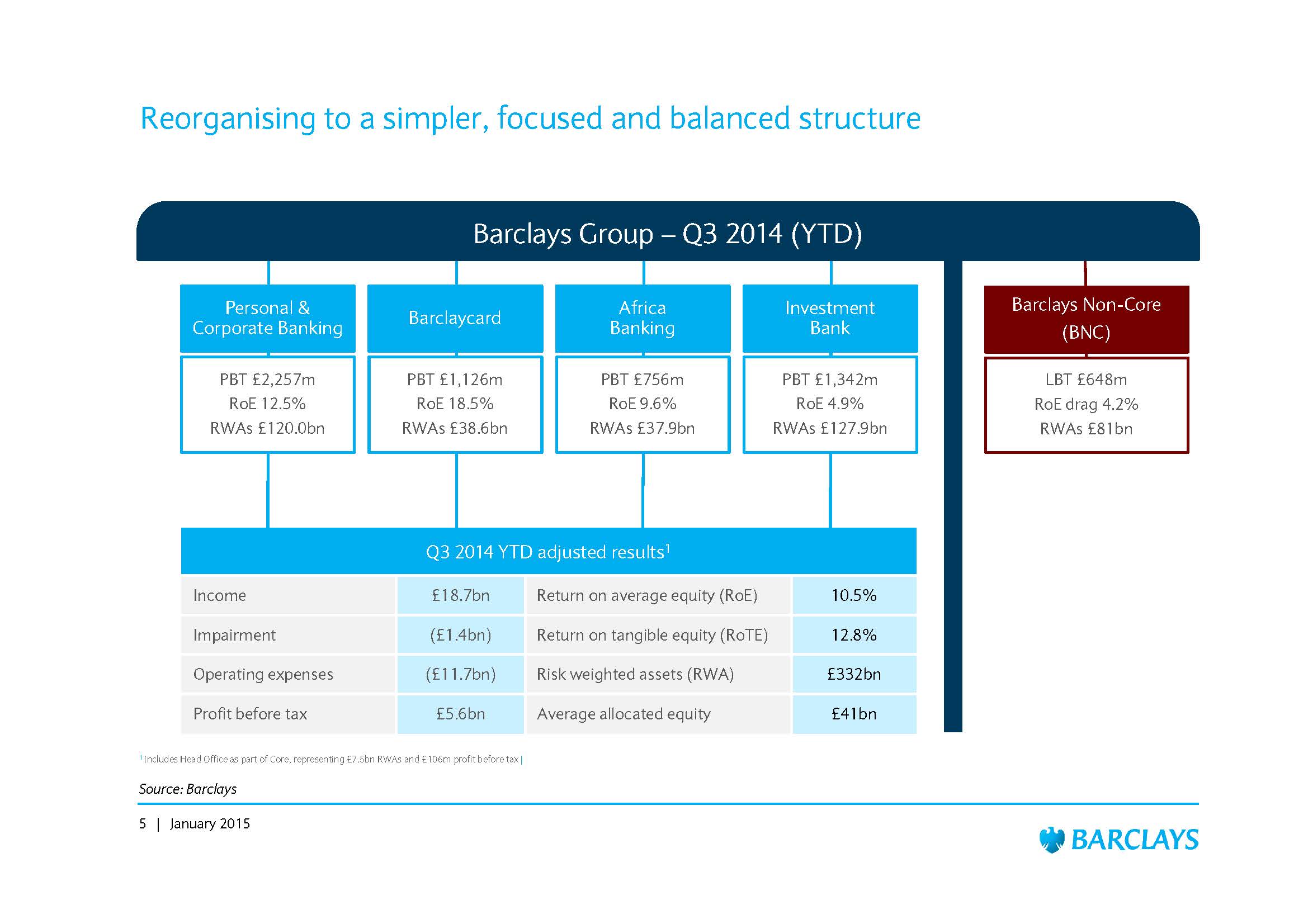 Reorganising to a simpler, focused and balanced structure

Barclays Group – Q3 2014 (YTD)

Personal & Corporate Banking

PBT £2,257m
RoE 12.5%
RWAs £120.0bn

Barclaycard

PBT £1,126m
RoE 18.5%
RWAs £38.6bn

Africa Banking

PBT £756m
RoE 9.6%
RWAs £37.9bn

Investment Bank

PBT £1,342m
RoE 4.9%
RWAs £127.9bn

Barclays Non-Core (BNC)

LBT £648m
RoE drag 4.2%
RWAs £81bn

Q3 2014 YTD adjusted results$^1$

| Income | £18.7bn | Return on average equity (RoE) | 10.5% |
|---|---|---|---|
| Impairment | (£1.4bn) | Return on tangible equity (RoTE) | 12.8% |
| Operating expenses | (£11.7bn) | Risk weighted assets (RWA) | £332bn |
| Profit before tax | £5.6bn | Average allocated equity | £41bn |

$^1$ Includes Head Office as part of Core, representing £7.5bn RWAs and £106m profit before tax |

Source: Barclays

5 | January 2015

BARCLAYS